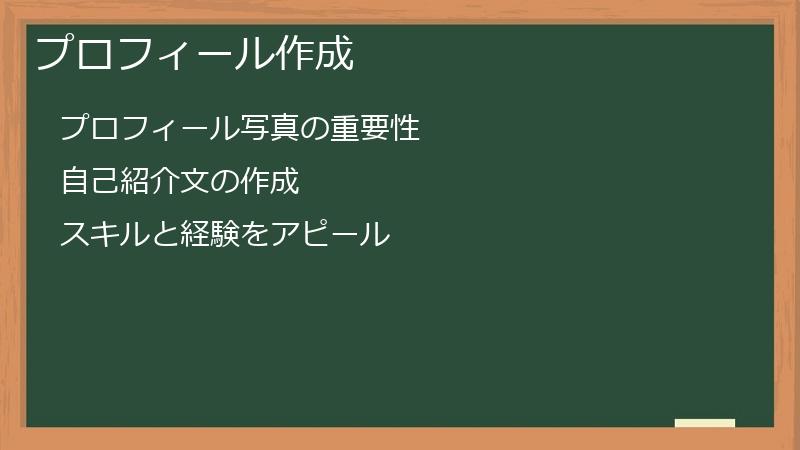 プロフィール作成

プロフィール写真の重要性

自己紹介文の作成

スキルと経験をアピール